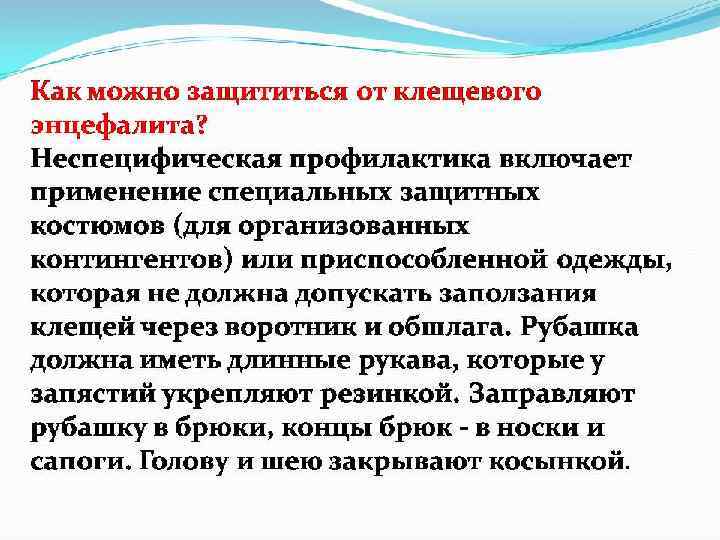 Как можно защититься от клещевого энцефалита?
Неспецифическая профилактика включает применение специальных защитных костюмов (для организованных контингентов) или приспособленной одежды, которая не должна допускать заползания клещей через воротник и обшлага. Рубашка должна иметь длинные рукава, которые у запястий укрепляют резинкой. Заправляют рубашку в брюки, концы брюк - в носки и сапоги. Голову и шею закрывают косынкой.